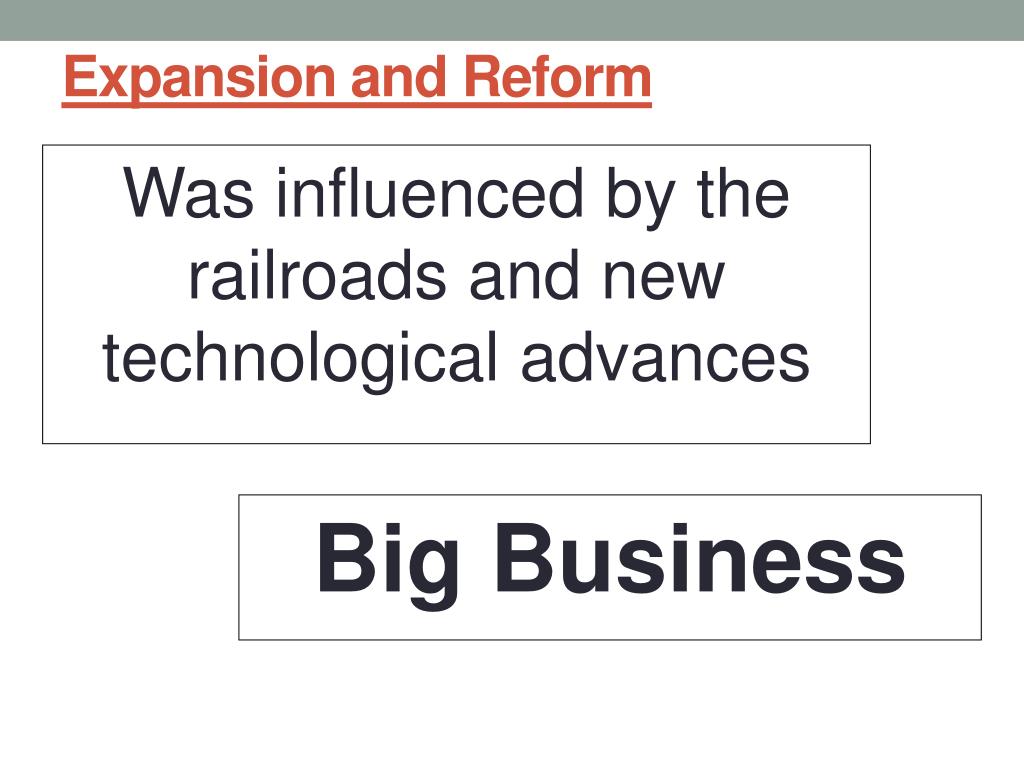 Expansion and Reform

Was influenced by the railroads and new technological advances

Big Business